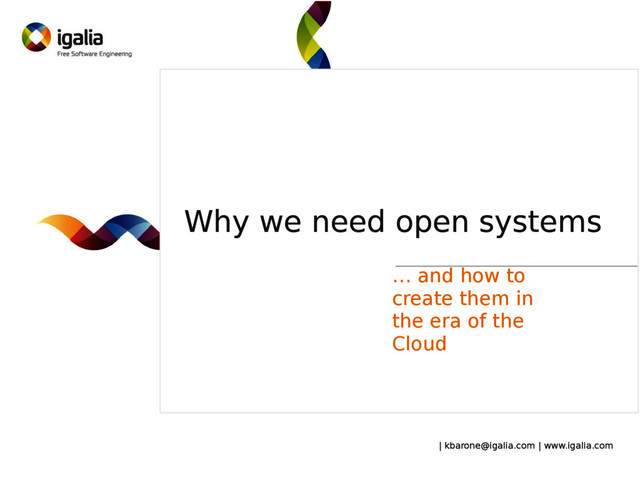 igalia
Free Software Engineering

Why we need open systems

… and how to create them in the era of the Cloud

| kbarone@igalia.com | www.igalia.com